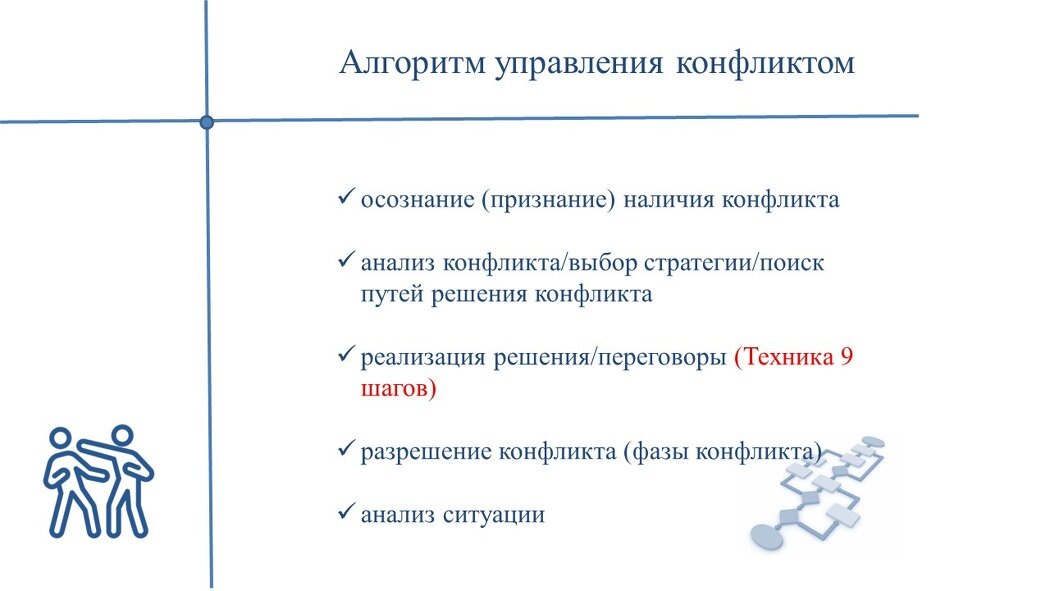 Алгоритм управления конфликтом

✓ осознание (признание) наличия конфликта

✓ анализ конфликта/выбор стратегии/поиск путей решения конфликта

✓ реализация решения/переговоры (Техника 9 шагов)

✓ разрешение конфликта (фазы конфликта)

✓ анализ ситуации